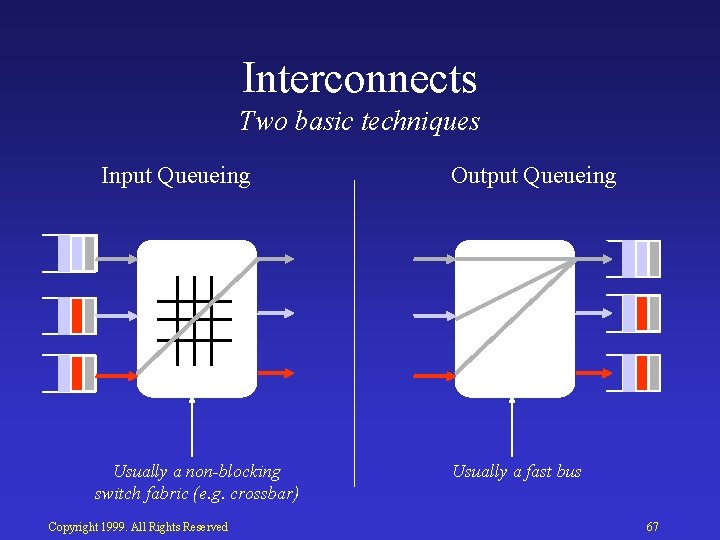 Interconnects
Two basic techniques

Input Queueing

Usually a non-blocking switch fabric (e.g. crossbar)

Output Queueing

Usually a fast bus

Copyright 1999. All Rights Reserved

67